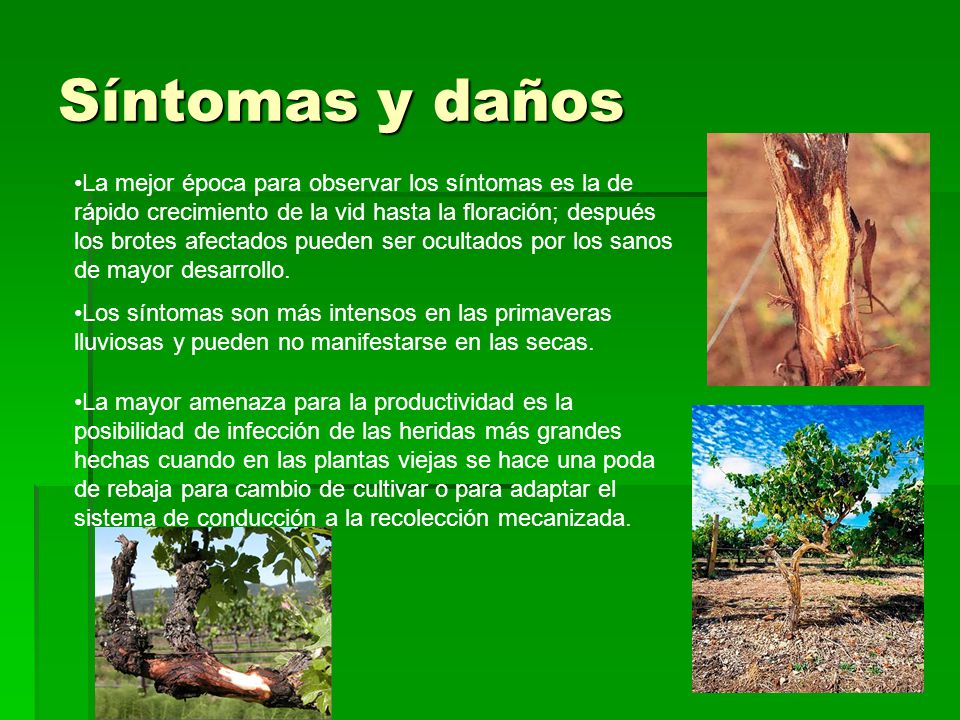 Síntomas y daños

•La mejor época para observar los síntomas es la de rápido crecimiento de la vid hasta la floración; después los brotes afectados pueden ser ocultados por los sanos de mayor desarrollo.

•Los síntomas son más intensos en las primaveras lluviosas y pueden no manifestarse en las secas.

•La mayor amenaza para la productividad es la posibilidad de infección de las heridas más grandes hechas cuando en las plantas viejas se hace una poda de rebaja para cambio de cultivar o para adaptar el sistema de conducción a la recolección mecanizada.